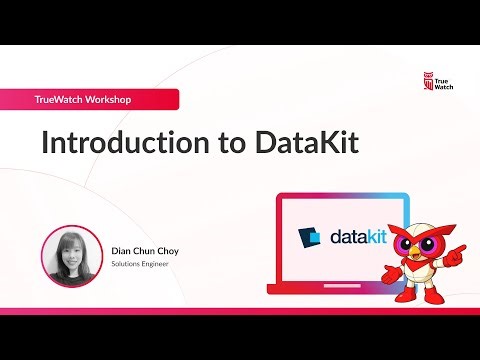 True Watch

TrueWatch Workshop

Introduction to DataKit

Dian Chun Choy
Solutions Engineer

datakit